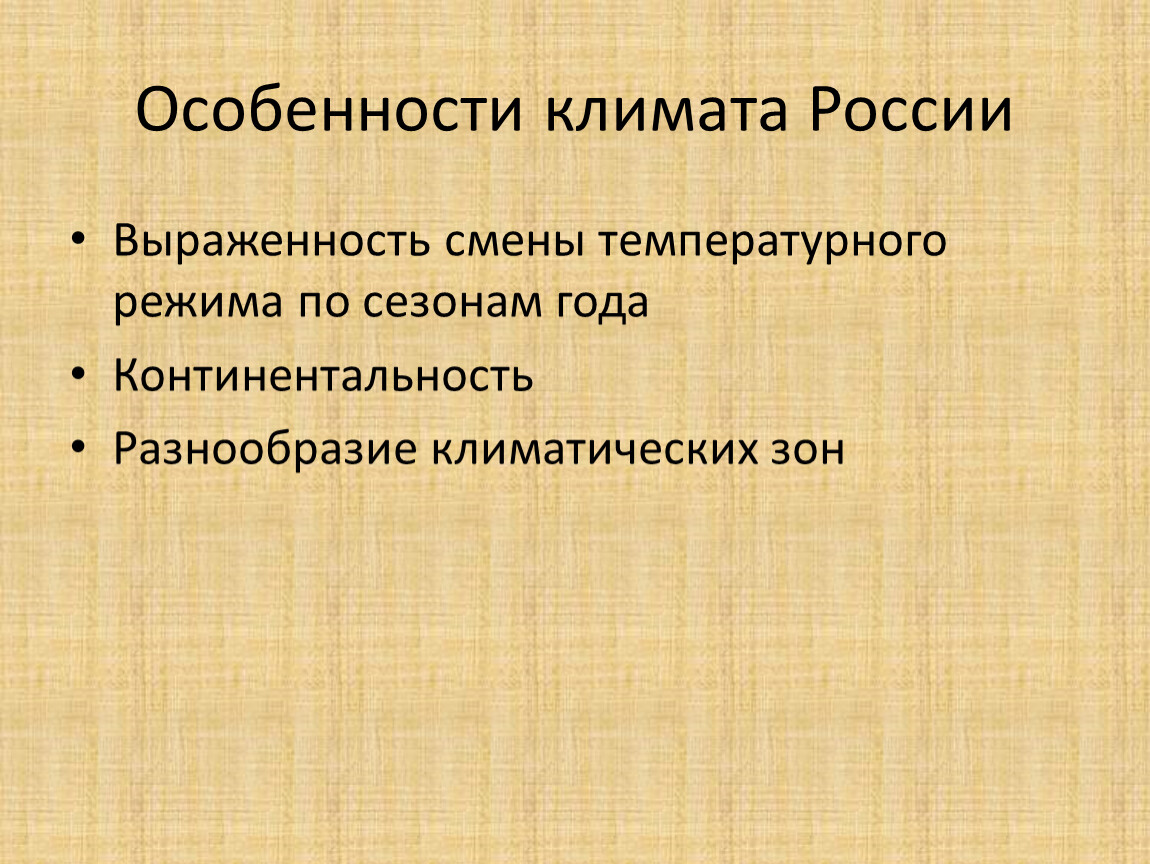 Особенности климата России

• Выраженность смены температурного режима по сезонам года
• Континентальность
• Разнообразие климатических зон